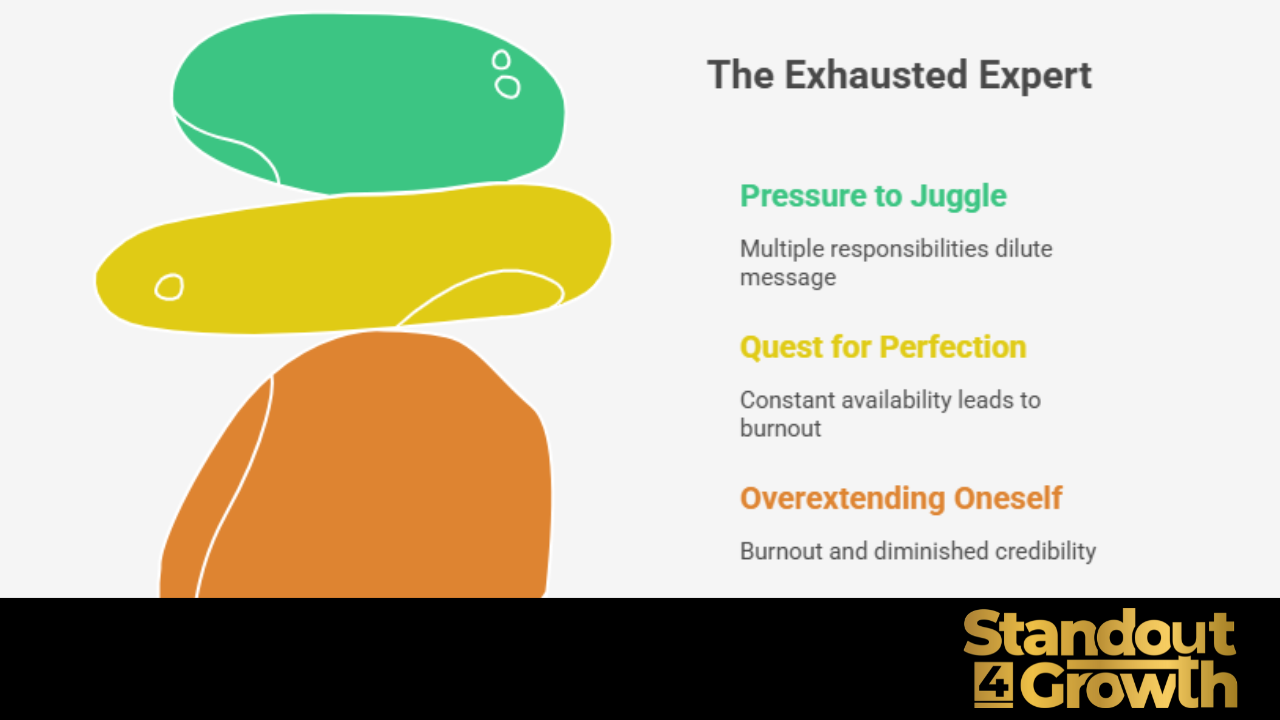 The Exhausted Expert

Pressure to Juggle

Multiple responsibilities dilute message

Quest for Perfection

Constant availability leads to burnout

Overextending Oneself

Burnout and diminished credibility

Standout 4 Growth